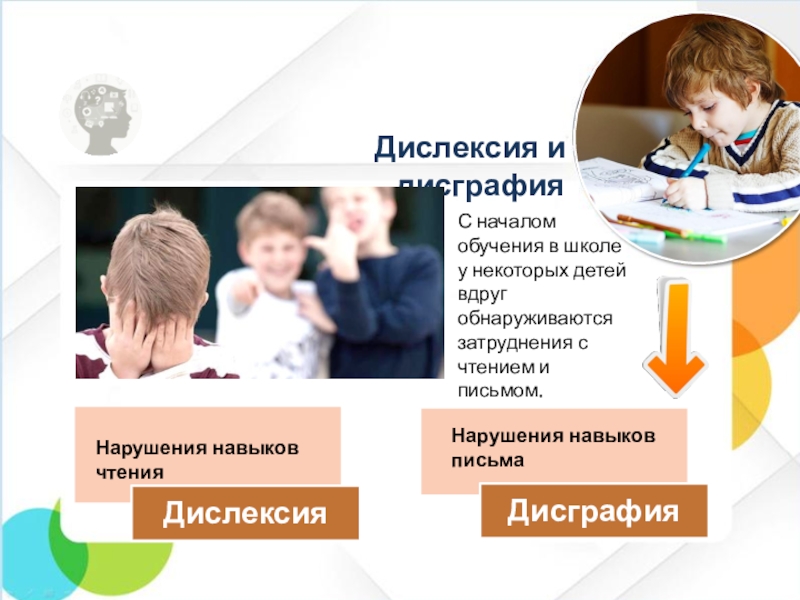 Дислексия и дисграфия

С началом обучения в школе у некоторых детей вдруг обнаруживаются затруднения с чтением и письмом.

Нарушения навыков чтения

Дислексия

Нарушения навыков письма

Дисграфия